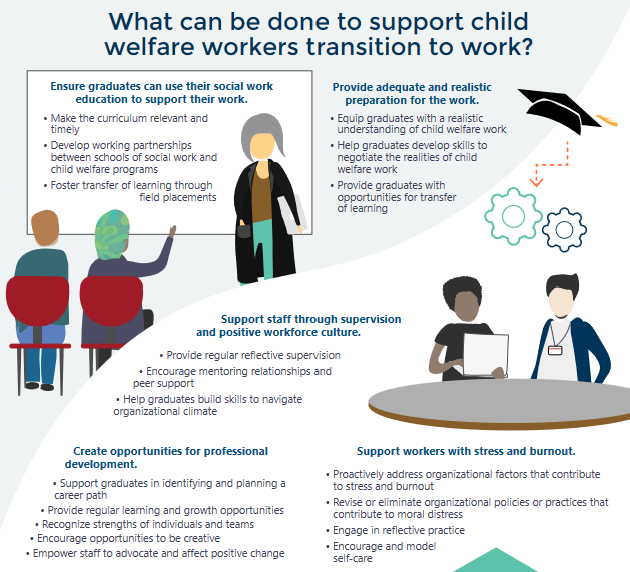 What can be done to support child welfare workers transition to work?

Ensure graduates can use their social work education to support their work.

• Make the curriculum relevant and timely
• Develop working partnerships between schools of social work and child welfare programs
• Foster transfer of learning through field placements

Provide adequate and realistic preparation for the work.

• Equip graduates with a realistic understanding of child welfare work
• Help graduates develop skills to negotiate the realities of child welfare work
• Provide graduates with opportunities for transfer of learning

Support staff through supervision and positive workforce culture.

• Provide regular reflective supervision
• Encourage mentoring relationships and peer support
• Help graduates build skills to navigate organizational climate

Create opportunities for professional development.

• Support graduates in identifying and planning a career path
• Provide regular learning and growth opportunities
• Recognize strengths of individuals and teams
• Encourage opportunities to be creative
• Empower staff to advocate and affect positive change

Support workers with stress and burnout.

• Proactively address organizational factors that contribute to stress and burnout
• Revise or eliminate organizational policies or practices that contribute to moral distress
• Engage in reflective practice
• Encourage and model self-care